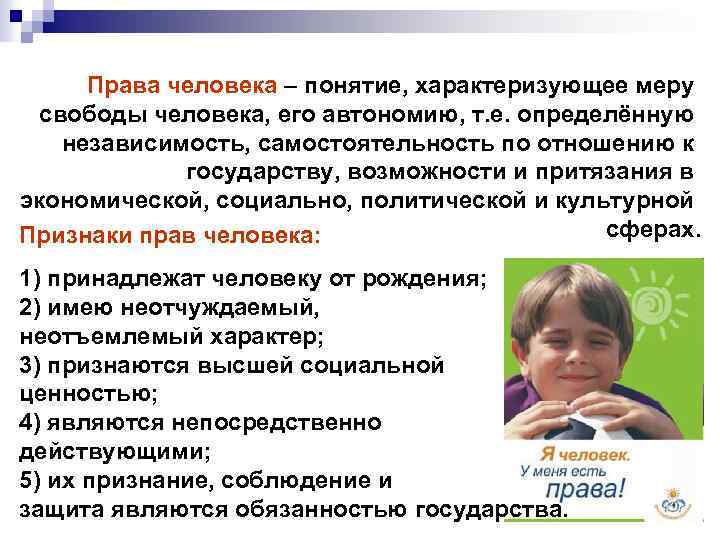 Права человека – понятие, характеризующее меру свободы человека, его автономию, т.е. определённую независимость, самостоятельность по отношению к государству, возможности и притязания в экономической, социально, политической и культурной сферах.

Признаки прав человека:

1) принадлежат человеку от рождения;
2) имею неотчуждаемый, неотъемлемый характер;
3) признаются высшей социальной ценностью;
4) являются непосредственно действующими;
5) их признание, соблюдение и защита являются обязанностью государства.

Я человек.
У меня есть
права!